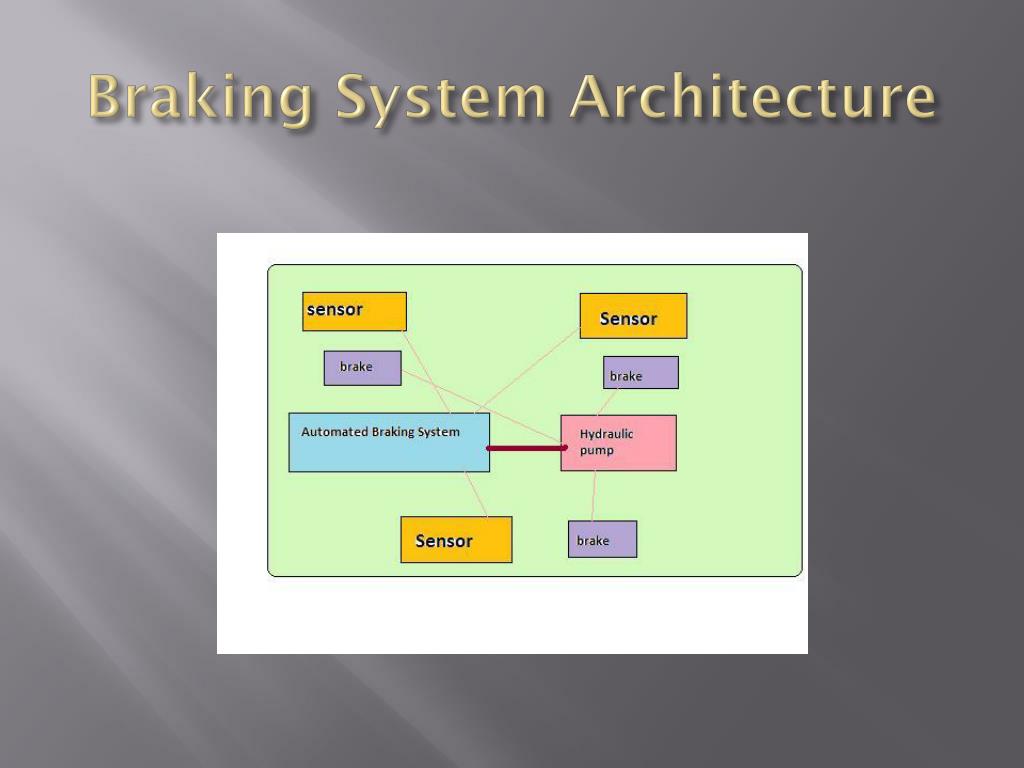 Braking System Architecture

sensor

Sensor

brake

brake

Automated Braking System

Hydraulic pump

Sensor

brake